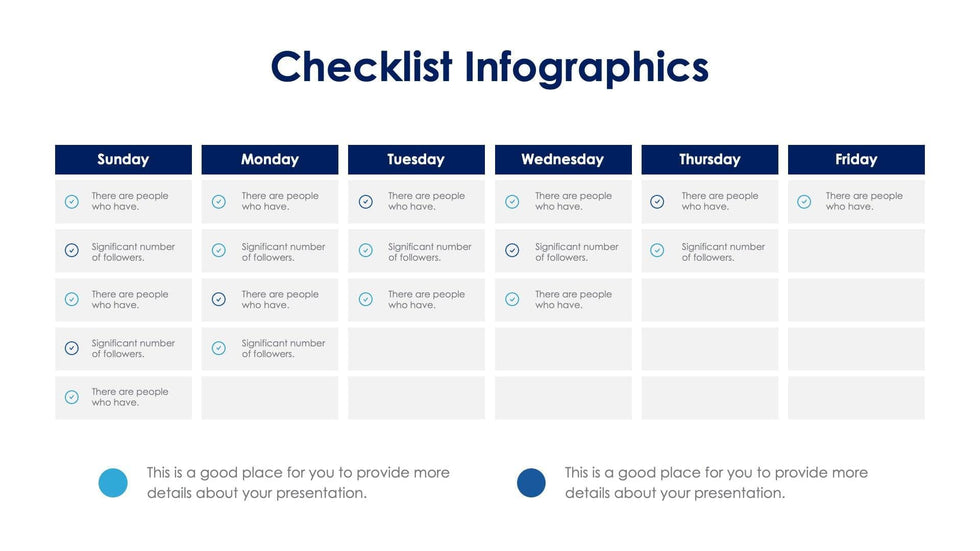 Checklist Infographics

| Sunday | Monday | Tuesday | Wednesday | Thursday | Friday |
|---|---|---|---|---|---|
| There are people who have. | There are people who have. | There are people who have. | There are people who have. | There are people who have. | There are people who have. |
| Significant number of followers. | Significant number of followers. | Significant number of followers. | Significant number of followers. | Significant number of followers. | |
| There are people who have. | There are people who have. | There are people who have. | There are people who have. | | |
| Significant number of followers. | Significant number of followers. | | | | |
| There are people who have. | | | | | |

This is a good place for you to provide more details about your presentation.

This is a good place for you to provide more details about your presentation.